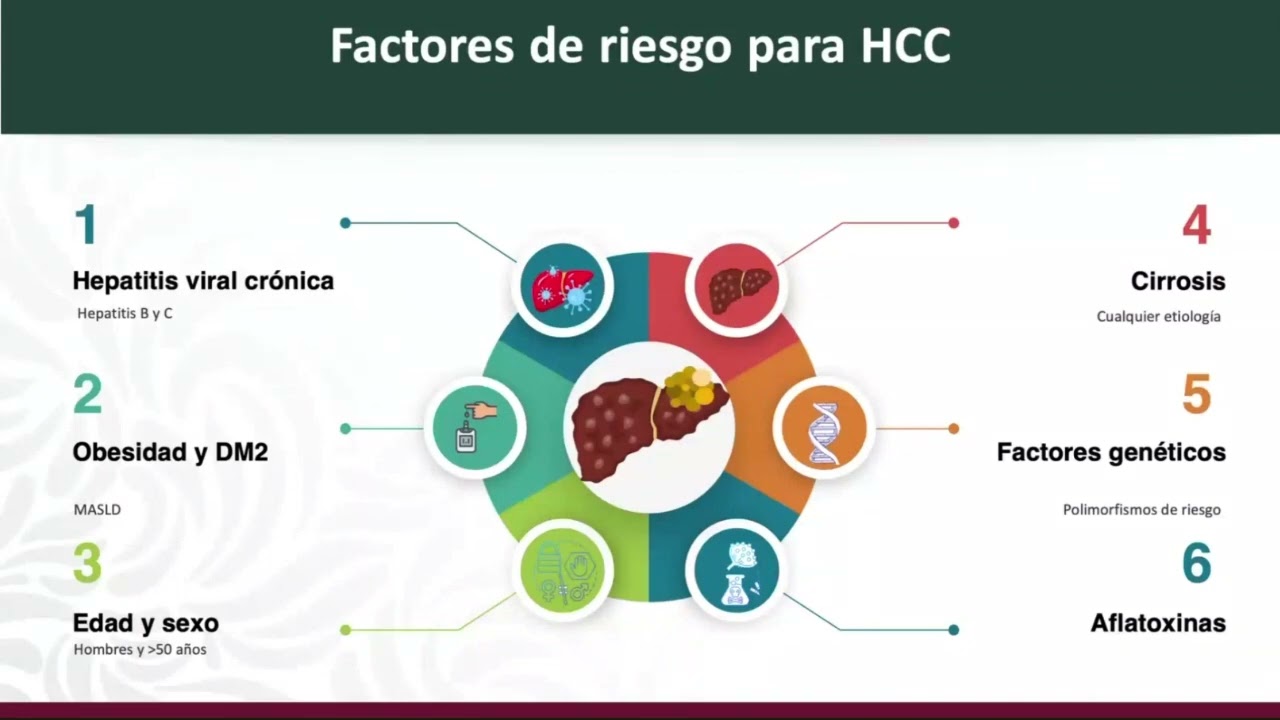 Factores de riesgo para HCC

1
Hepatitis viral crónica
Hepatitis B y C

2
Obesidad y DM2
MASLD

3
Edad y sexo
Hombres y >50 años

4
Cirrosis
Cualquier etiología

5
Factores genéticos
Polimorfismos de riesgo

6
Aflatoxinas